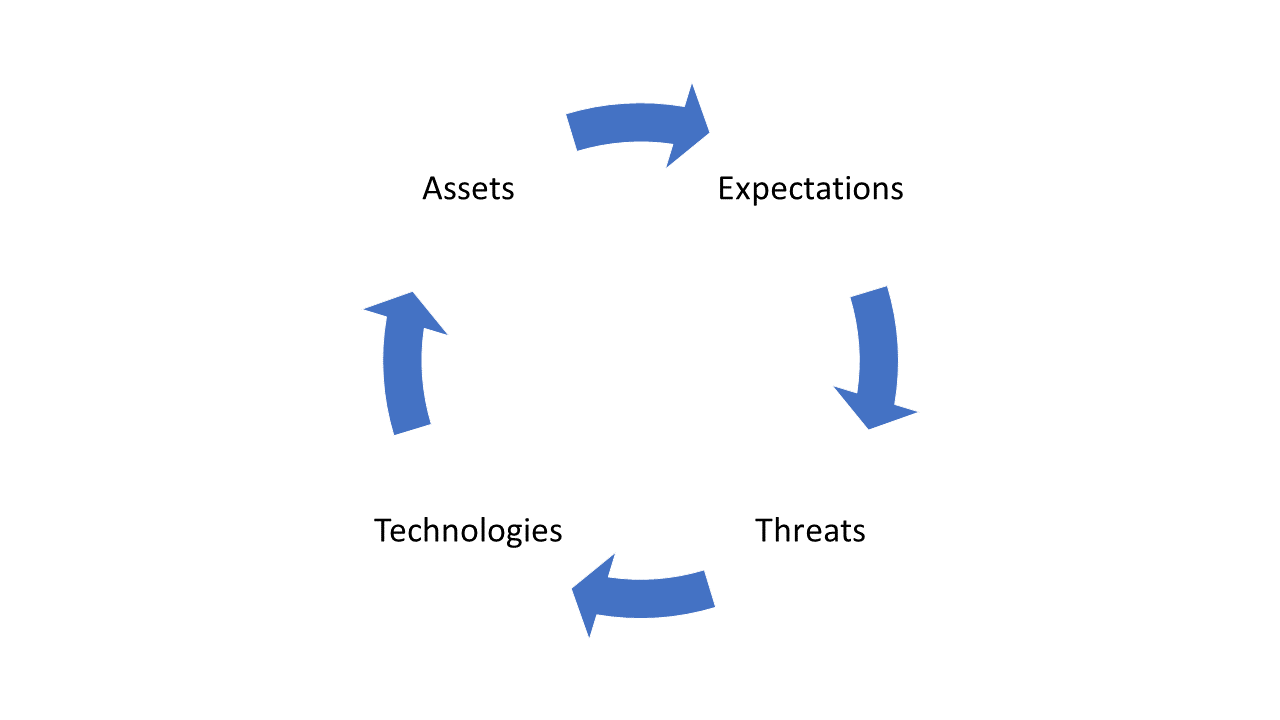 Assets

Expectations

Threats

Technologies